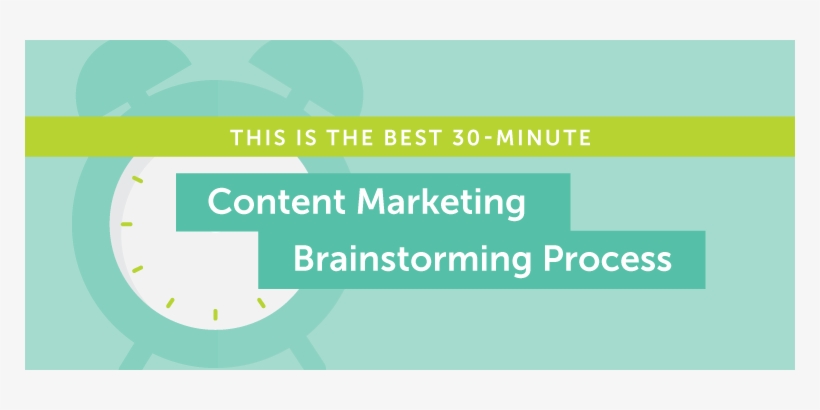 THIS IS THE BEST 30-MINUTE

Content Marketing Brainstorming Process